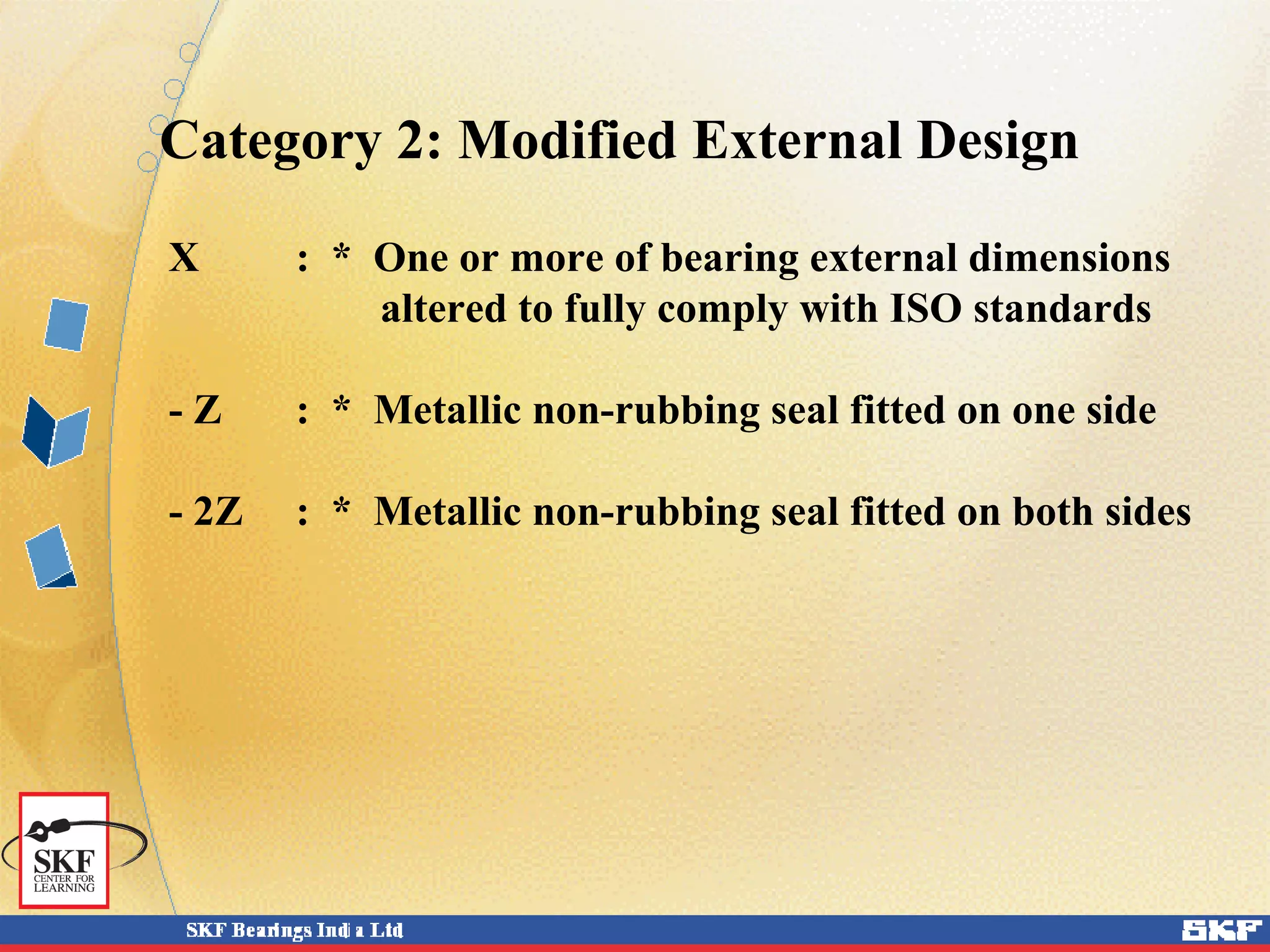 Category 2: Modified External Design

X : * One or more of bearing external dimensions altered to fully comply with ISO standards

- Z : * Metallic non-rubbing seal fitted on one side

- 2Z : * Metallic non-rubbing seal fitted on both sides

SKF
CENTER FOR LEARNING

SKF Bearings India Ltd

SKF